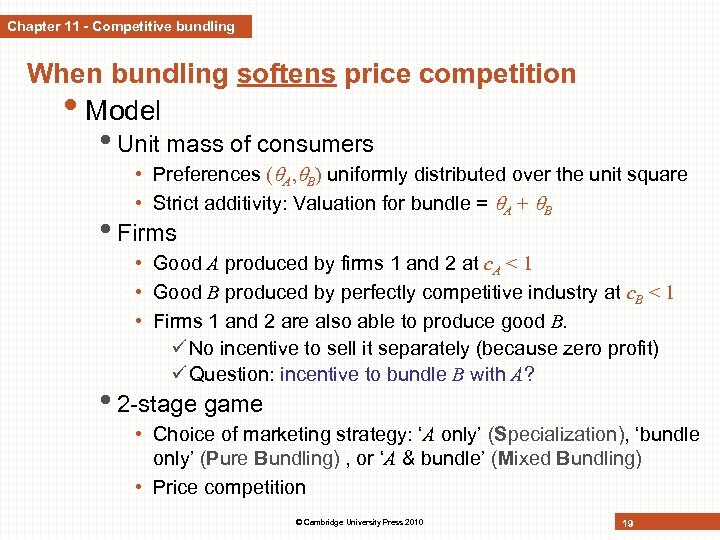 Chapter 11 - Competitive bundling

When bundling softens price competition

• Model
  • Unit mass of consumers
    • Preferences $(\theta_A, \theta_B)$ uniformly distributed over the unit square
    • Strict additivity: Valuation for bundle = $\theta_A + \theta_B$
  • Firms
    • Good $A$ produced by firms 1 and 2 at $c_A < 1$
    • Good $B$ produced by perfectly competitive industry at $c_B < 1$
    • Firms 1 and 2 are also able to produce good $B$.
      ✓ No incentive to sell it separately (because zero profit)
      ✓ Question: incentive to bundle $B$ with $A$?
  • 2-stage game
    • Choice of marketing strategy: '$A$ only' (Specialization), 'bundle only' (Pure Bundling) , or '$A$ & bundle' (Mixed Bundling)
    • Price competition

© Cambridge University Press 2010

19